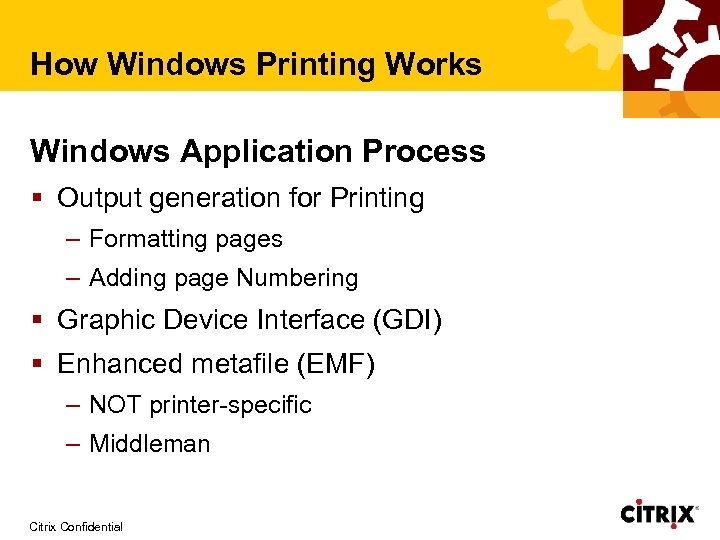 How Windows Printing Works

Windows Application Process

▪ Output generation for Printing
– Formatting pages
– Adding page Numbering
▪ Graphic Device Interface (GDI)
▪ Enhanced metafile (EMF)
– NOT printer-specific
– Middleman

Citrix Confidential

CITRIX